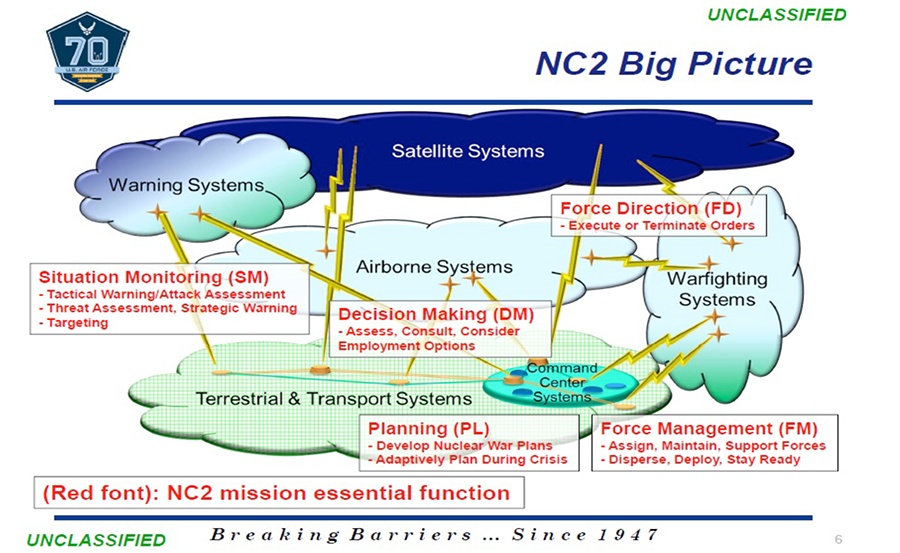 UNCLASSIFIED

70
U.S. AIR FORCE

NC2 Big Picture

Satellite Systems

Warning Systems

Force Direction (FD)
- Execute or Terminate Orders

Airborne Systems

Warfighting Systems

Situation Monitoring (SM)
- Tactical Warning/Attack Assessment
- Threat Assessment, Strategic Warning
- Targeting

Decision Making (DM)
- Assess, Consult, Consider Employment Options

Command Center Systems

Terrestrial & Transport Systems

Planning (PL)
- Develop Nuclear War Plans
- Adaptively Plan During Crisis

Force Management (FM)
- Assign, Maintain, Support Forces
- Disperse, Deploy, Stay Ready

(Red font): NC2 mission essential function

UNCLASSIFIED

Breaking Barriers ... Since 1947

6